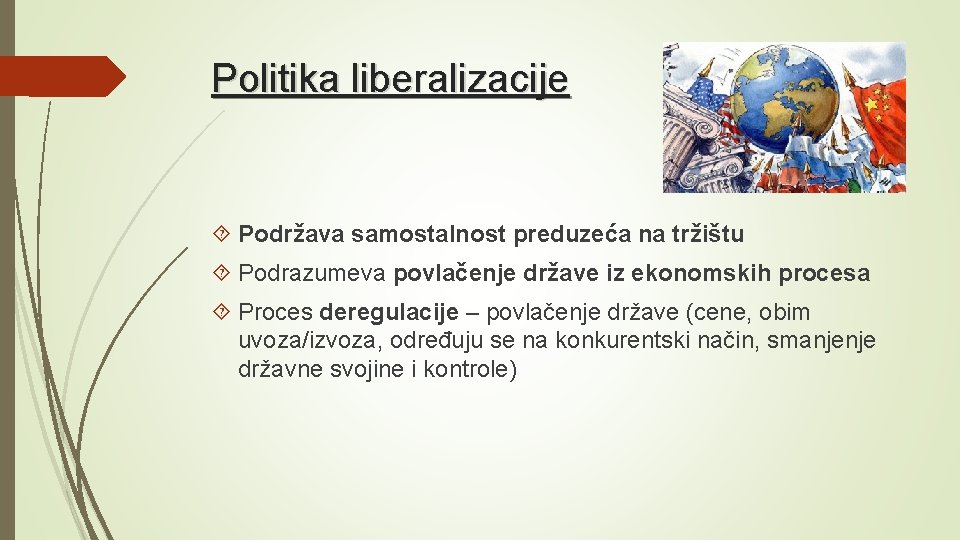 Politika liberalizacije

Podržava samostalnost preduzeća na tržištu

Podrazumeva povlačenje države iz ekonomskih procesa

Proces deregulacije – povlačenje države (cene, obim uvoza/izvoza, određuju se na konkurentski način, smanjenje državne svojine i kontrole)